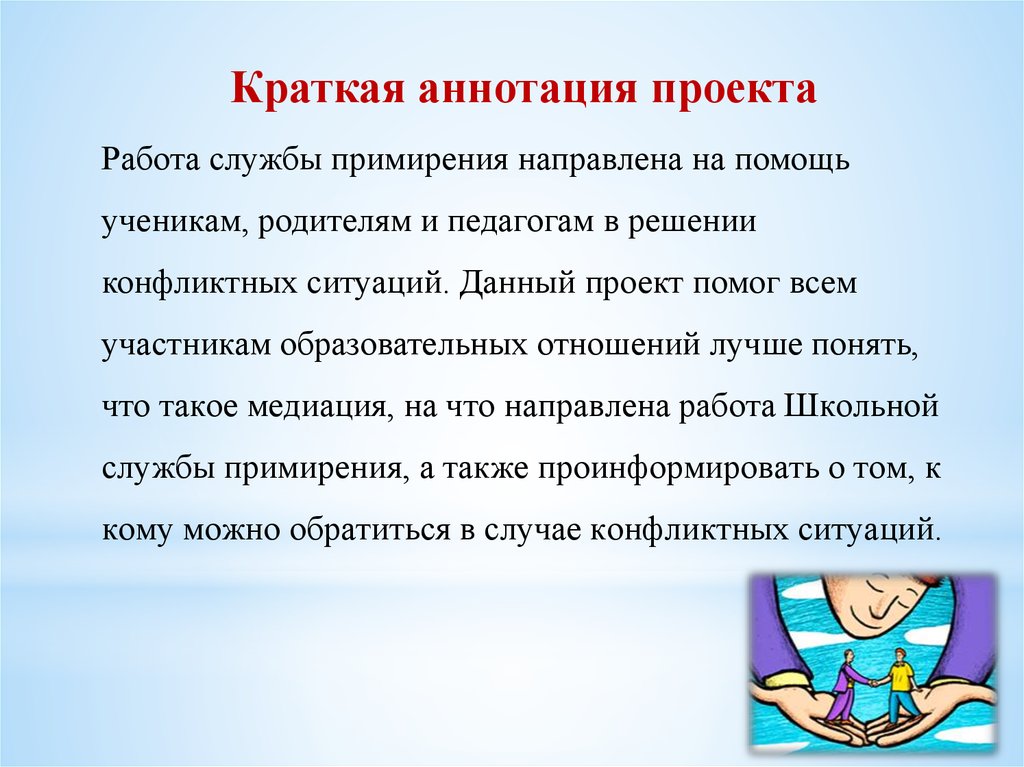 Краткая аннотация проекта

Работа службы примирения направлена на помощь ученикам, родителям и педагогам в решении конфликтных ситуаций. Данный проект помог всем участникам образовательных отношений лучше понять, что такое медиация, на что направлена работа Школьной службы примирения, а также проинформировать о том, к кому можно обратиться в случае конфликтных ситуаций.